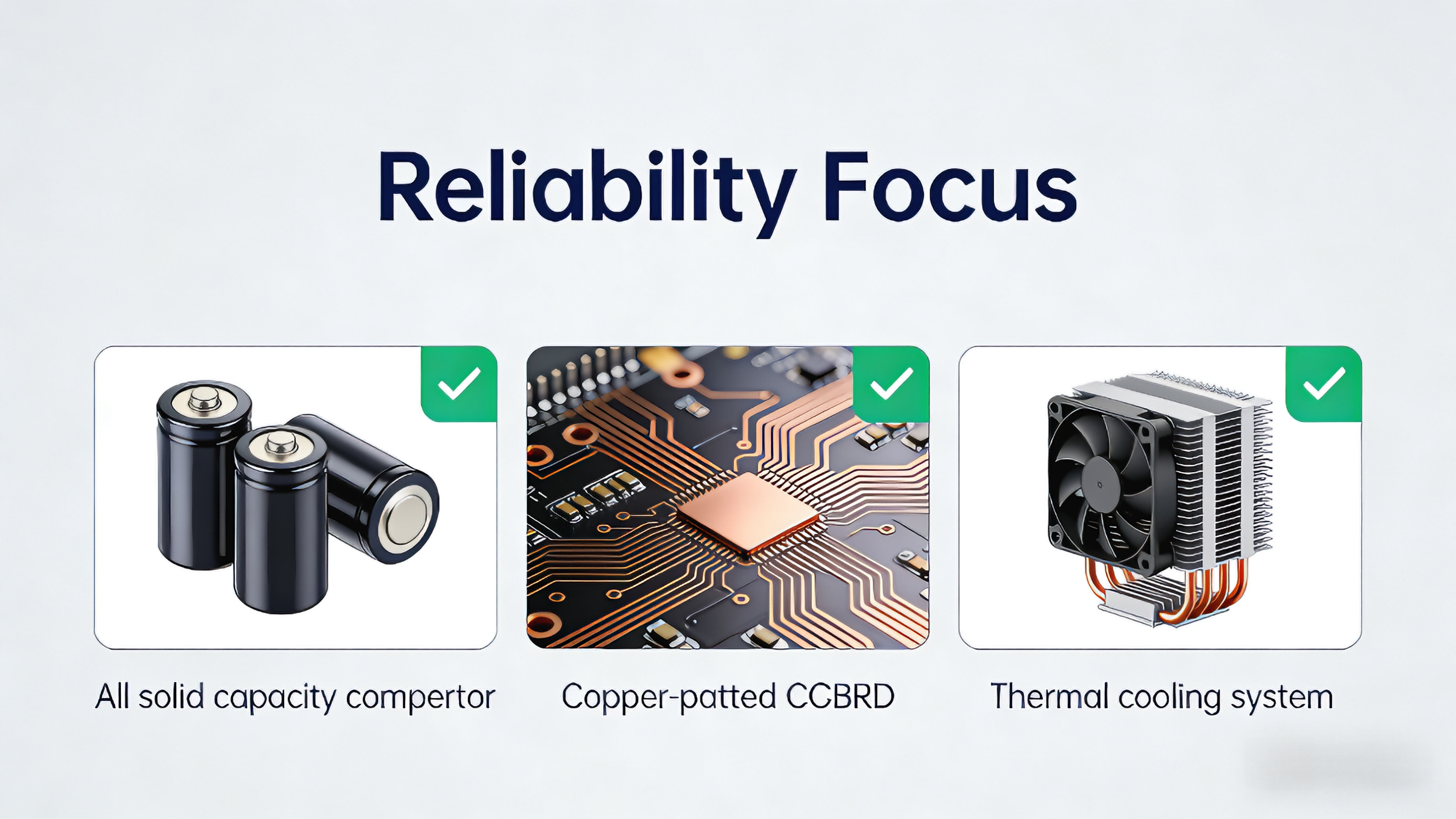 Reliability Focus

All solid capacity compertor

Copper-patted CCBRD

Thermal cooling system